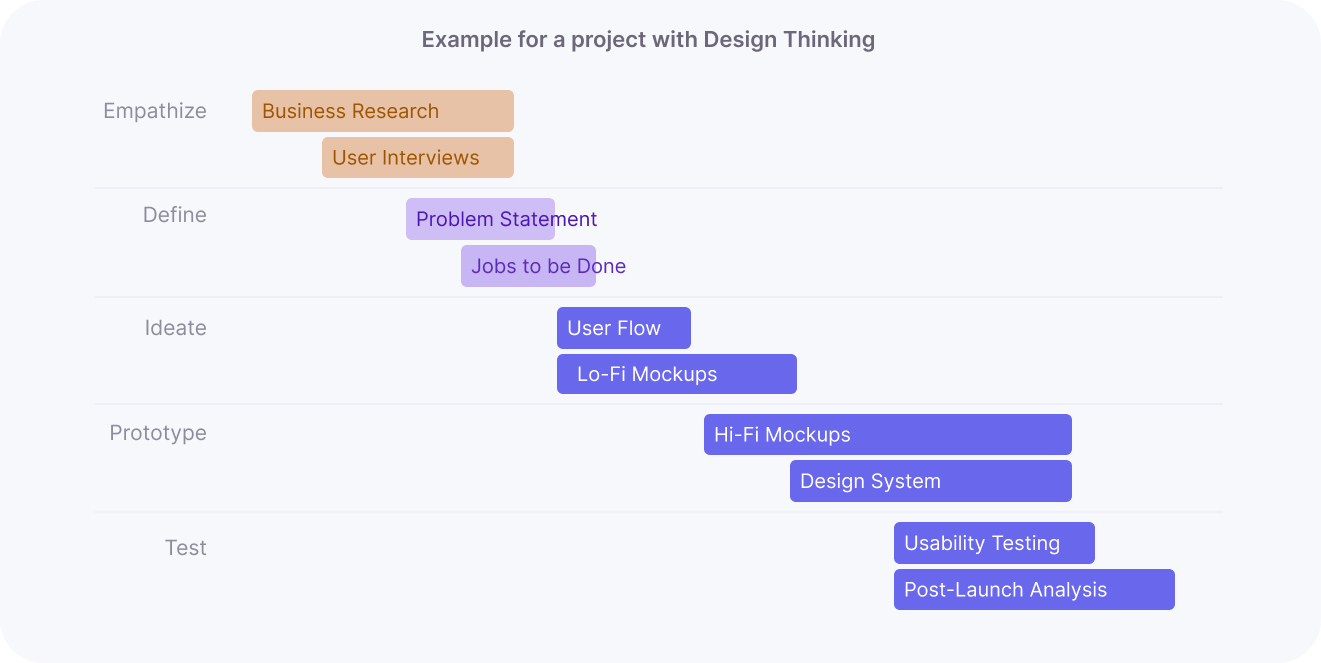 Example for a project with Design Thinking

Empathize
Business Research
User Interviews

Define
Problem Statement
Jobs to be Done

Ideate
User Flow
Lo-Fi Mockups

Prototype
Hi-Fi Mockups
Design System

Test
Usability Testing
Post-Launch Analysis